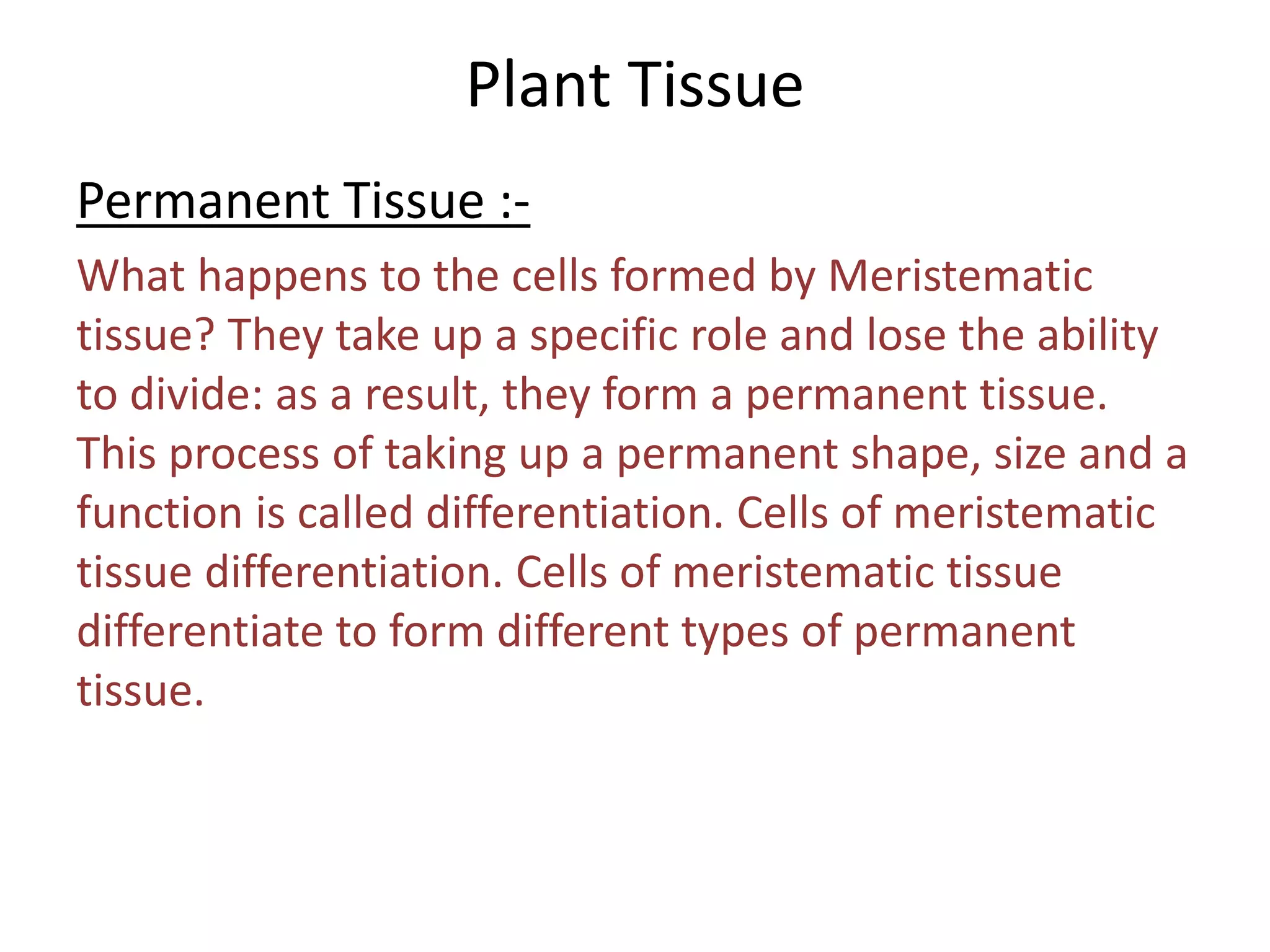 Plant Tissue

Permanent Tissue :-

What happens to the cells formed by Meristematic tissue? They take up a specific role and lose the ability to divide: as a result, they form a permanent tissue. This process of taking up a permanent shape, size and a function is called differentiation. Cells of meristematic tissue differentiation. Cells of meristematic tissue differentiate to form different types of permanent tissue.